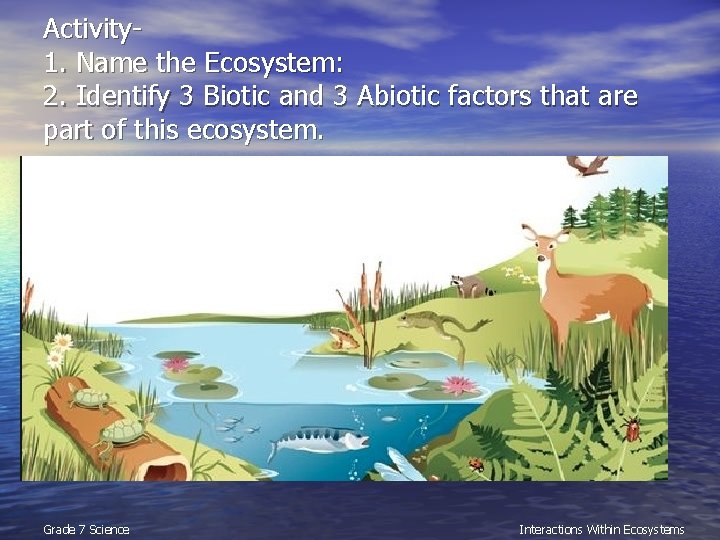 Activity-
1. Name the Ecosystem:
2. Identify 3 Biotic and 3 Abiotic factors that are part of this ecosystem.

Grade 7 Science

Interactions Within Ecosystems